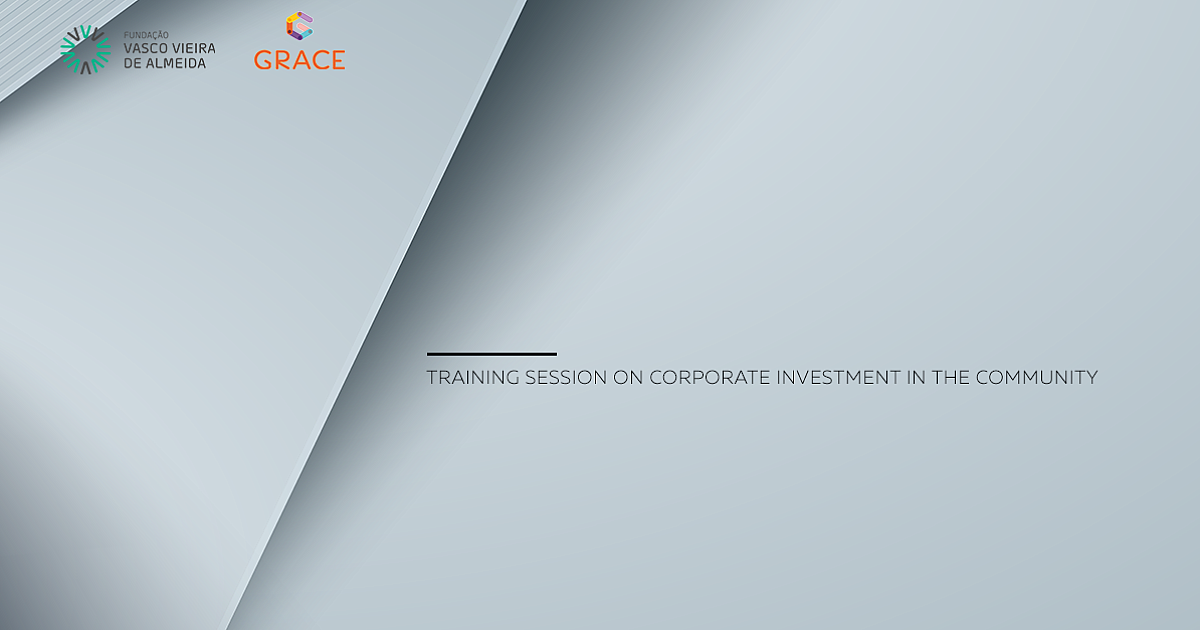 FUNDAÇÃO
VASCO VIEIRA
DE ALMEIDA

GRACE

TRAINING SESSION ON CORPORATE INVESTMENT IN THE COMMUNITY